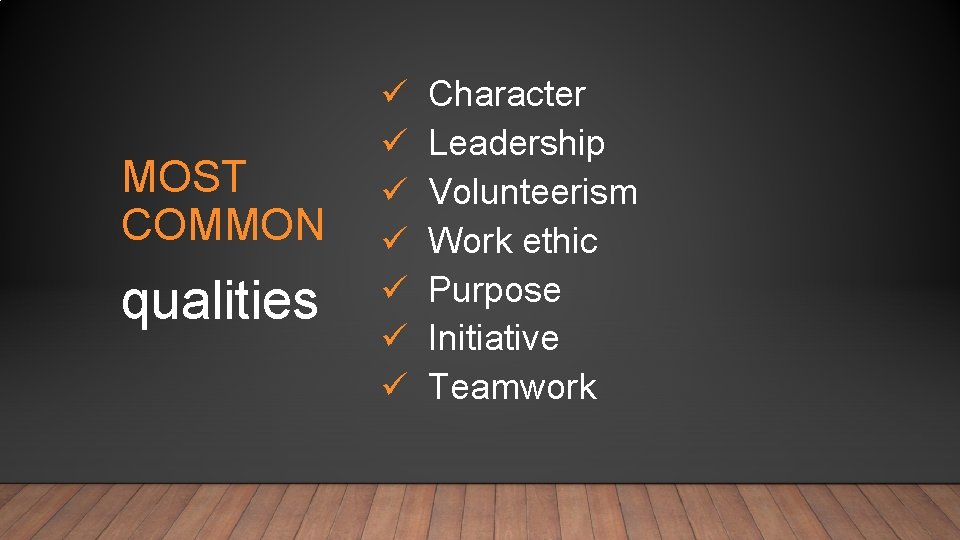 MOST COMMON

qualities

✓ Character
✓ Leadership
✓ Volunteerism
✓ Work ethic
✓ Purpose
✓ Initiative
✓ Teamwork